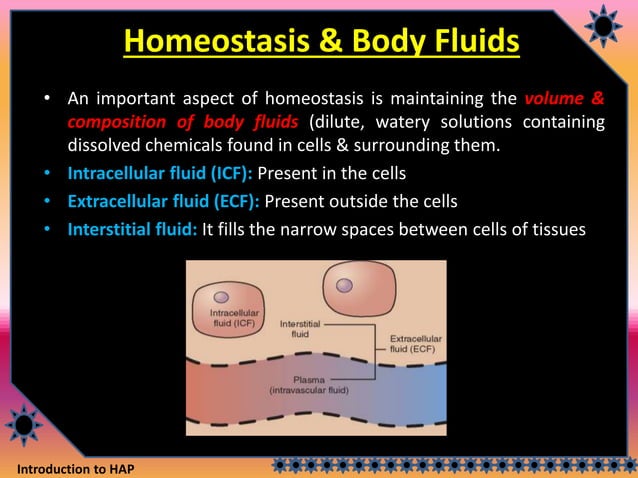 Homeostasis & Body Fluids

• An important aspect of homeostasis is maintaining the volume & composition of body fluids (dilute, watery solutions containing dissolved chemicals found in cells & surrounding them.

• Intracellular fluid (ICF): Present in the cells

• Extracellular fluid (ECF): Present outside the cells

• Interstitial fluid: It fills the narrow spaces between cells of tissues

Intracellular fluid (ICF)

Interstitial fluid

Extracellular fluid (ECF)

Plasma (intravascular fluid)

Introduction to HAP